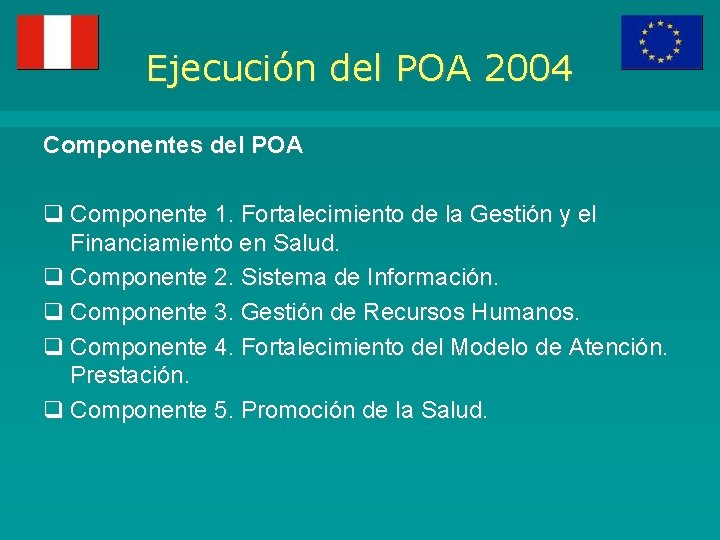 Ejecución del POA 2004

Componentes del POA

❑ Componente 1. Fortalecimiento de la Gestión y el Financiamiento en Salud.

❑ Componente 2. Sistema de Información.

❑ Componente 3. Gestión de Recursos Humanos.

❑ Componente 4. Fortalecimiento del Modelo de Atención. Prestación.

❑ Componente 5. Promoción de la Salud.